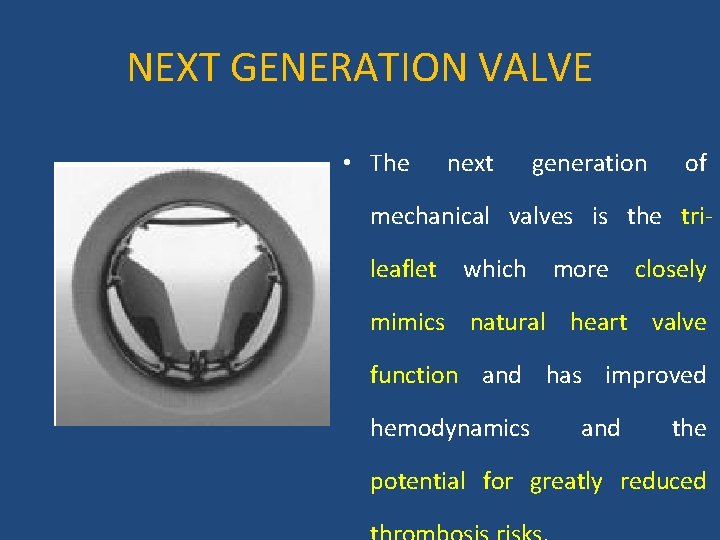 NEXT GENERATION VALVE

• The next generation of mechanical valves is the tri-leaflet which more closely mimics natural heart valve function and has improved hemodynamics and the potential for greatly reduced thrombosis risks.